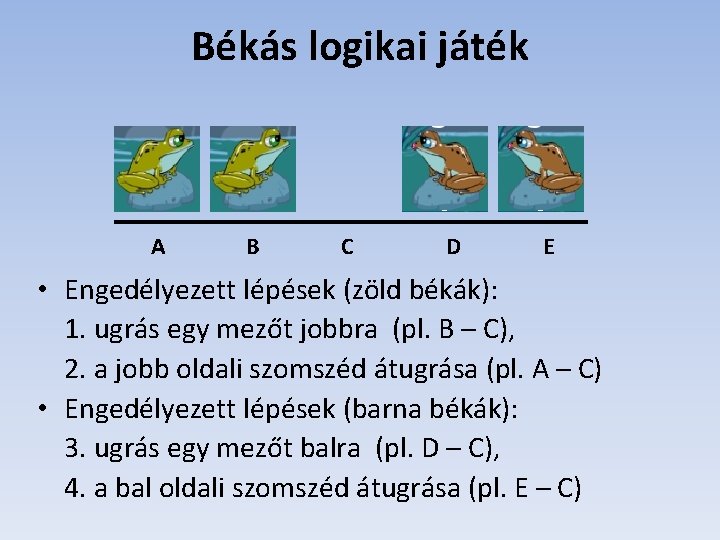 Békás logikai játék

A B C D E

• Engedélyezett lépések (zöld békák):
1. ugrás egy mezőt jobbra (pl. B – C),
2. a jobb oldali szomszéd átugrása (pl. A – C)

• Engedélyezett lépések (barna békák):
3. ugrás egy mezőt balra (pl. D – C),
4. a bal oldali szomszéd átugrása (pl. E – C)